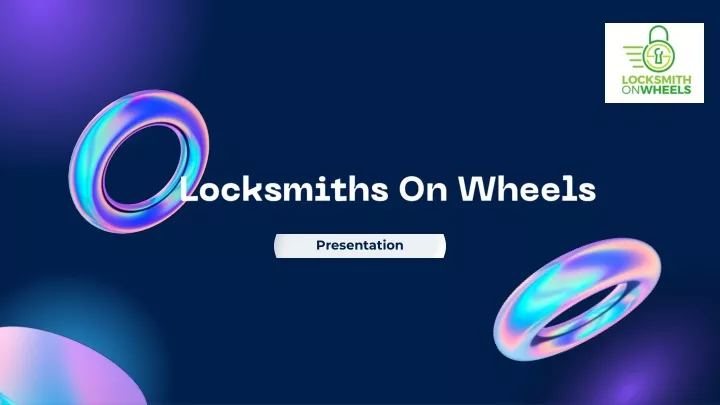 LOCKSMITH ON WHEELS

Locksmiths On Wheels

Presentation